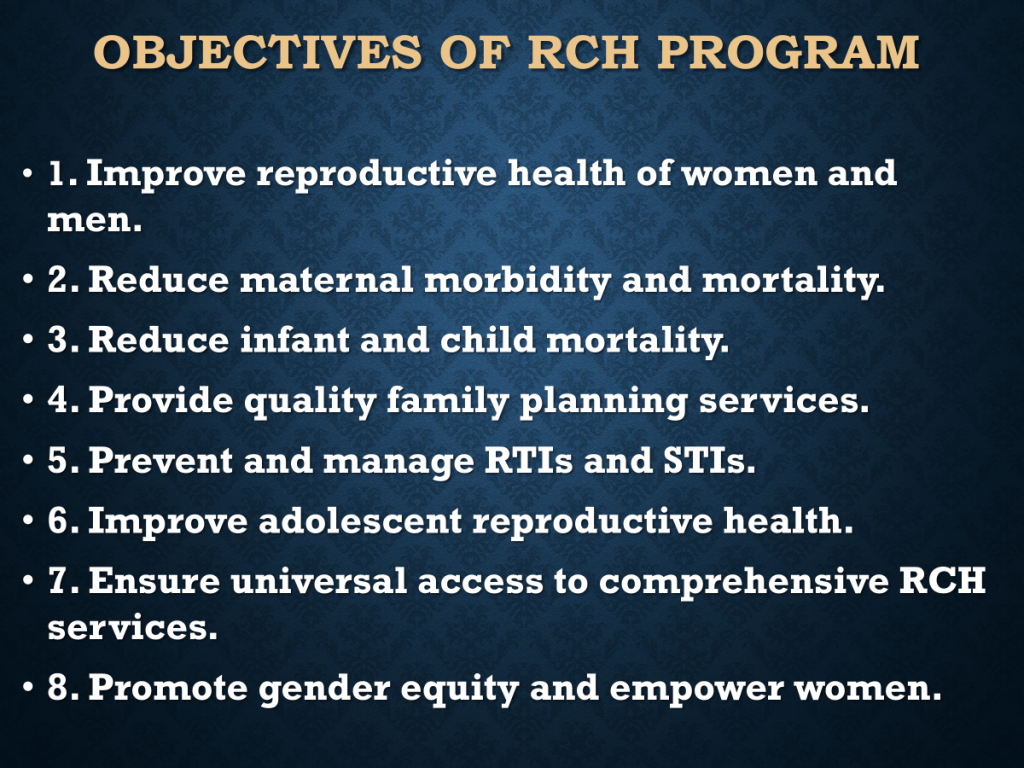 OBJECTIVES OF RCH PROGRAM

• 1. Improve reproductive health of women and men.
• 2. Reduce maternal morbidity and mortality.
• 3. Reduce infant and child mortality.
• 4. Provide quality family planning services.
• 5. Prevent and manage RTIs and STIs.
• 6. Improve adolescent reproductive health.
• 7. Ensure universal access to comprehensive RCH services.
• 8. Promote gender equity and empower women.